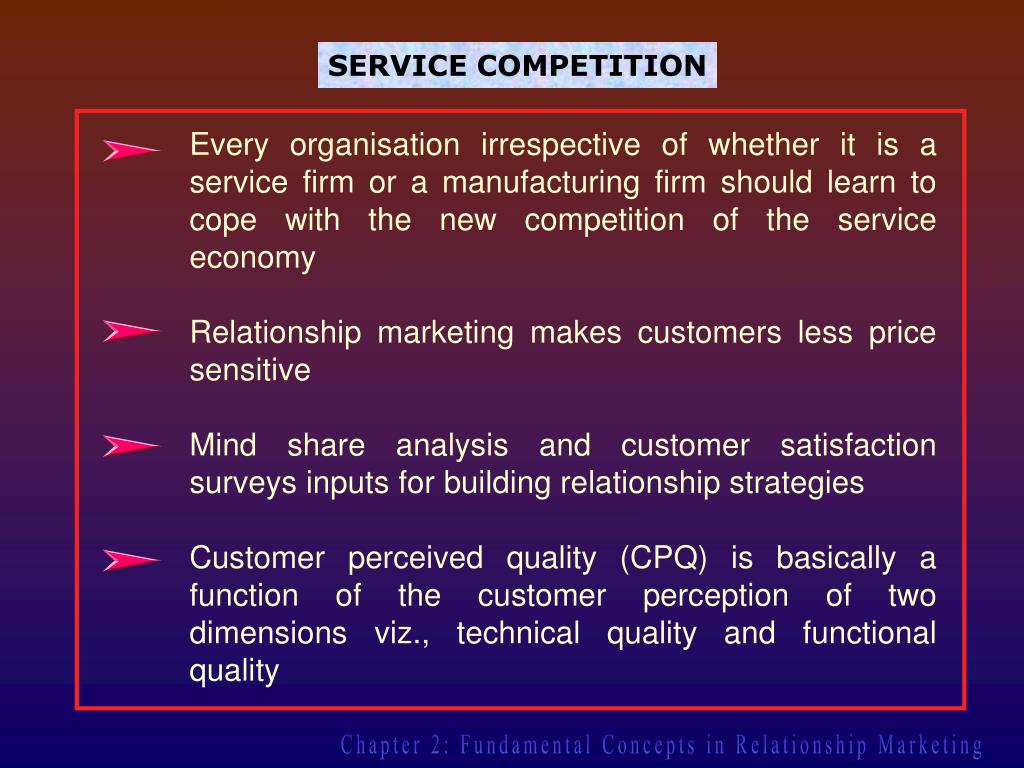 SERVICE COMPETITION

Every organisation irrespective of whether it is a service firm or a manufacturing firm should learn to cope with the new competition of the service economy

Relationship marketing makes customers less price sensitive

Mind share analysis and customer satisfaction surveys inputs for building relationship strategies

Customer perceived quality (CPQ) is basically a function of the customer perception of two dimensions viz., technical quality and functional quality

Chapter 2: Fundamental Concepts in Relationship Marketing